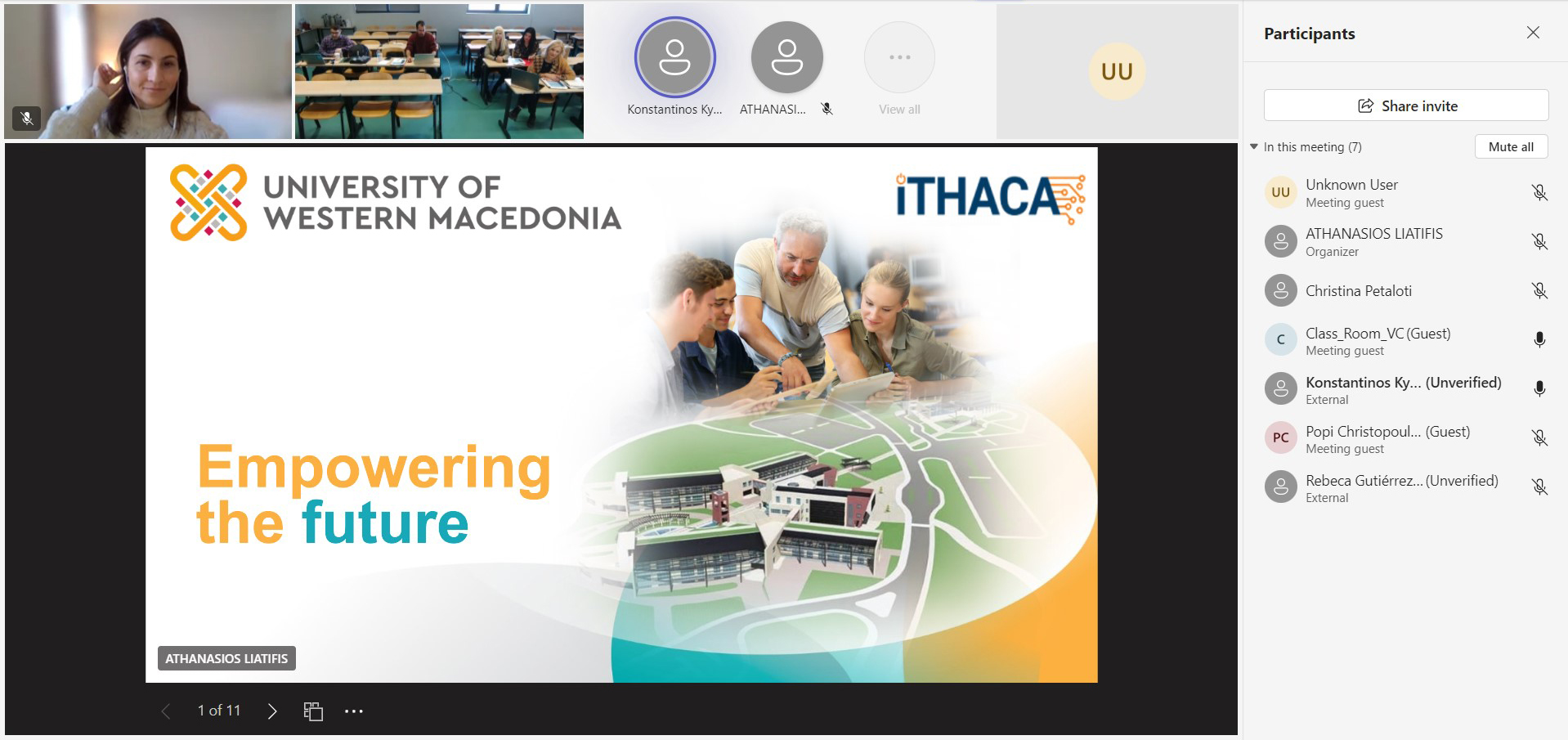 Konstantinos Ky... ATHANASI... View all

UU

UNIVERSITY OF WESTERN MACEDONIA

iTHACA

Empowering the future

ATHANASIOS LIATIFIS

1 of 11

Participants

Share invite

In this meeting (7)

Mute all

UU Unknown User
Meeting guest

ATHANASIOS LIATIFIS
Organizer

Christina Petaloti

C Class_Room_VC (Guest)
Meeting guest

Konstantinos Ky... (Unverified)
External

PC Popi Christopoul... (Guest)
Meeting guest

Rebeca Gutiérrez... (Unverified)
External